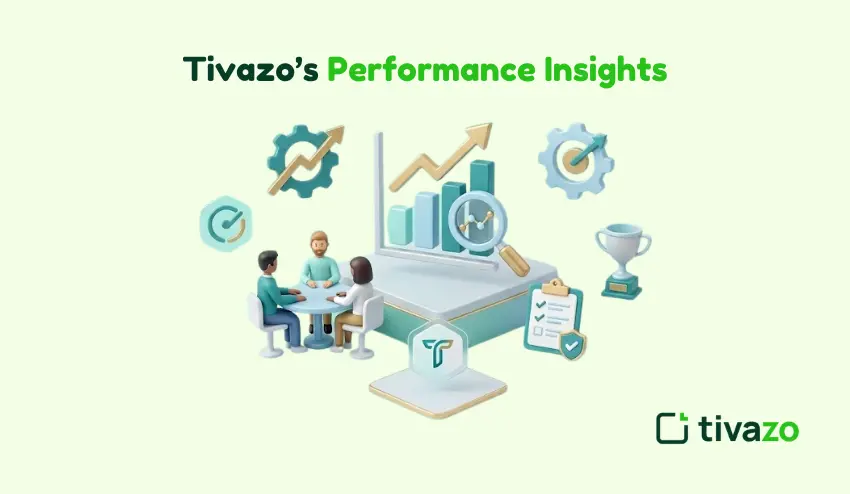 Tivazo's Performance Insights

tivazo